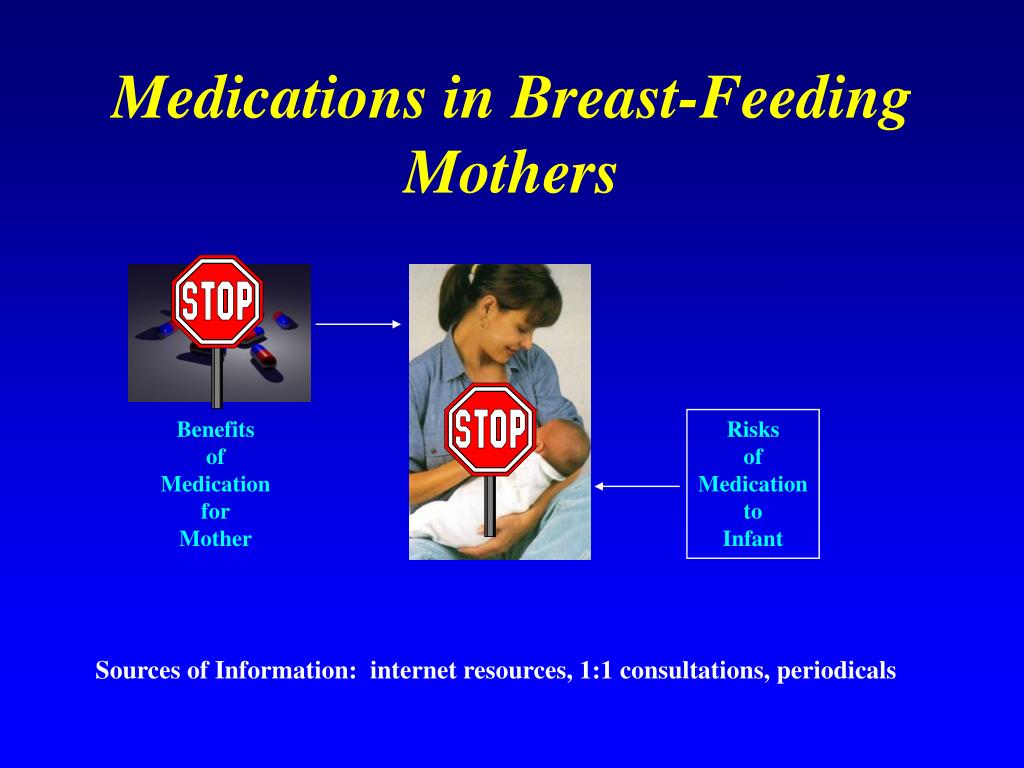 Medications in Breast-Feeding Mothers

STOP

Benefits of Medication for Mother

STOP

Risks of Medication to Infant

Sources of Information: internet resources, 1:1 consultations, periodicals